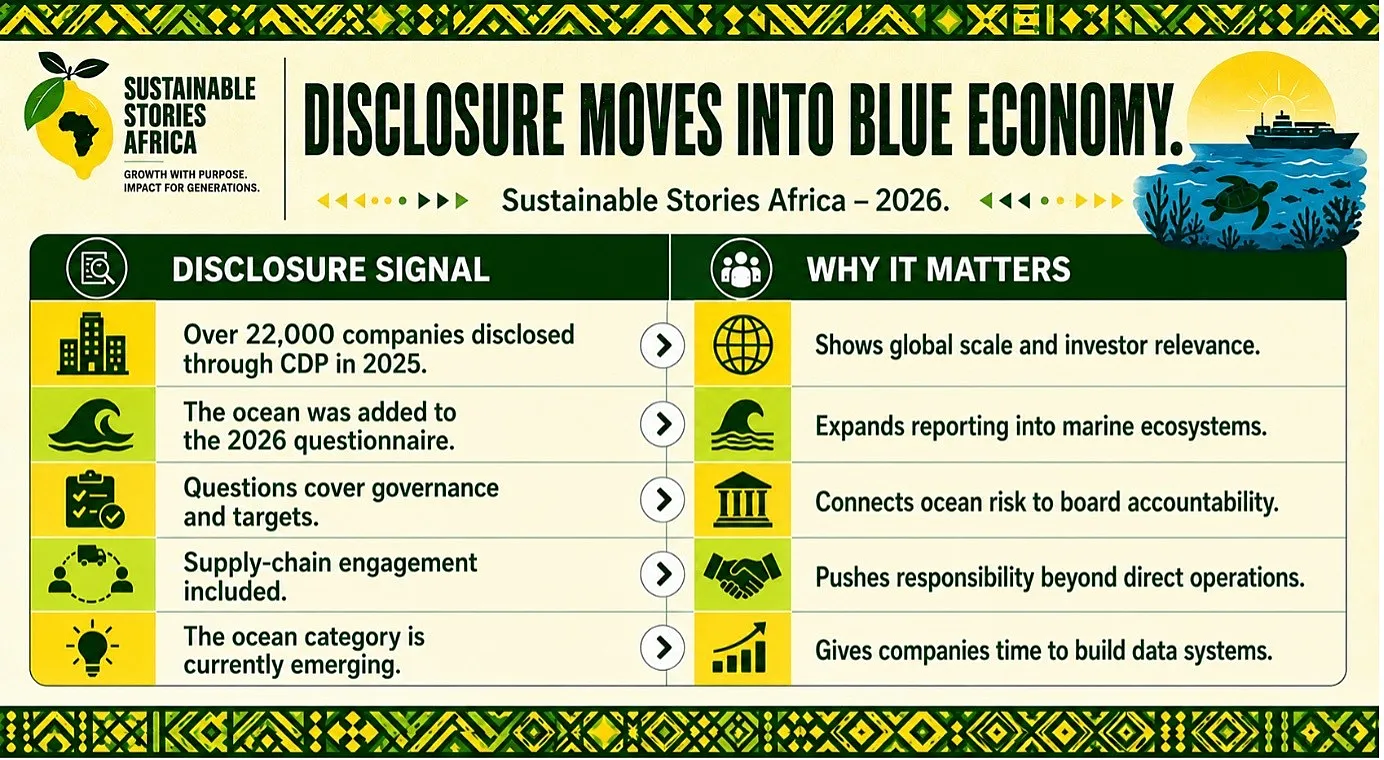 SUSTAINABLE STORIES AFRICA
GROWTH WITH PURPOSE. IMPACT FOR GENERATIONS.

DISCLOSURE MOVES INTO BLUE ECONOMY.

Sustainable Stories Africa – 2026.

| DISCLOSURE SIGNAL | WHY IT MATTERS |
|---|---|
| Over 22,000 companies disclosed through CDP in 2025. | Shows global scale and investor relevance. |
| The ocean was added to the 2026 questionnaire. | Expands reporting into marine ecosystems. |
| Questions cover governance and targets. | Connects ocean risk to board accountability. |
| Supply-chain engagement included. | Pushes responsibility beyond direct operations. |
| The ocean category is currently emerging. | Gives companies time to build data systems. |